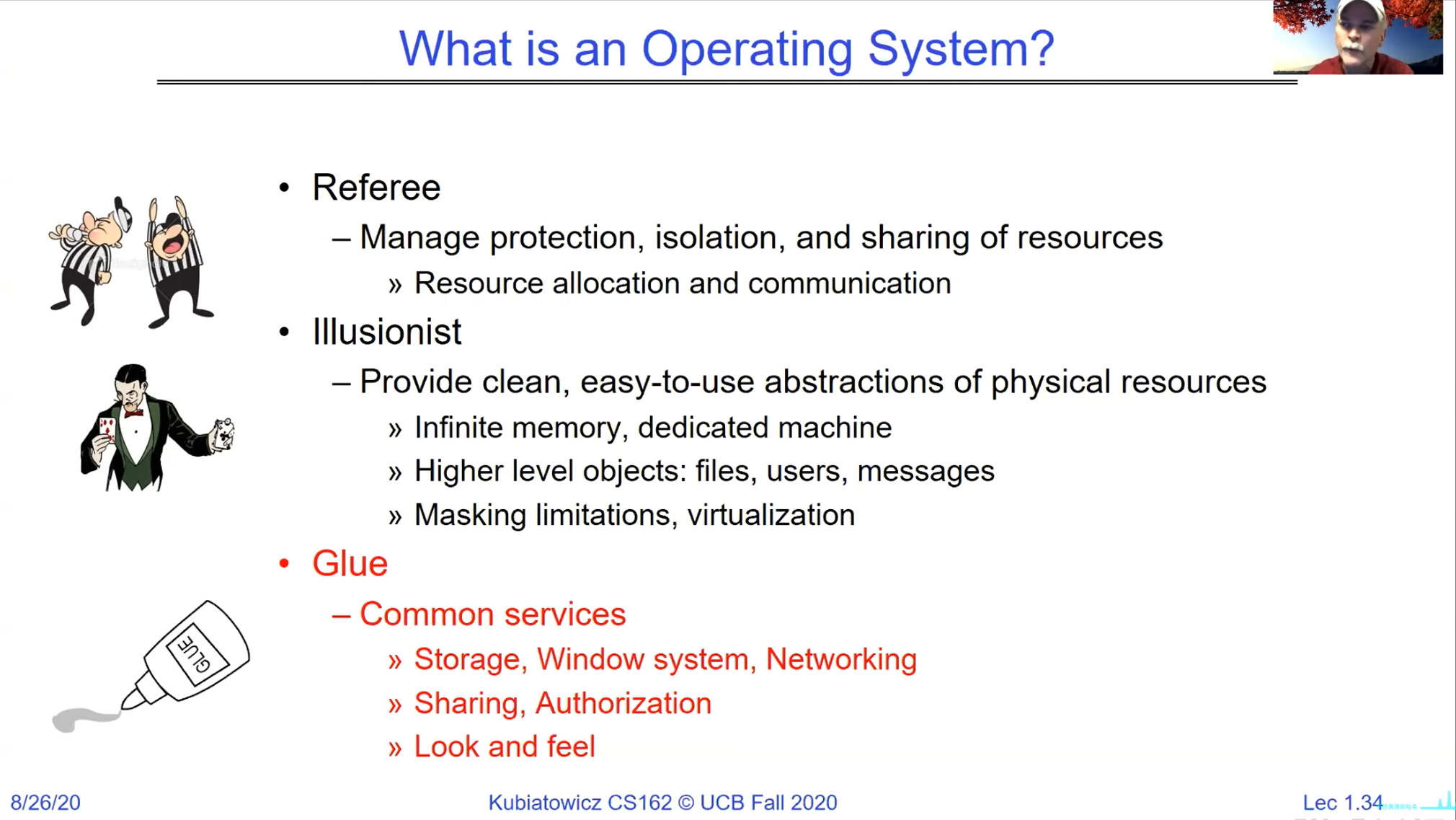 What is an Operating System?

• Referee
– Manage protection, isolation, and sharing of resources
» Resource allocation and communication
• Illusionist
– Provide clean, easy-to-use abstractions of physical resources
» Infinite memory, dedicated machine
» Higher level objects: files, users, messages
» Masking limitations, virtualization
• Glue
– Common services
» Storage, Window system, Networking
» Sharing, Authorization
» Look and feel

GLUE

8/26/20

Kubiatowicz CS162 © UCB Fall 2020

Lec 1.34